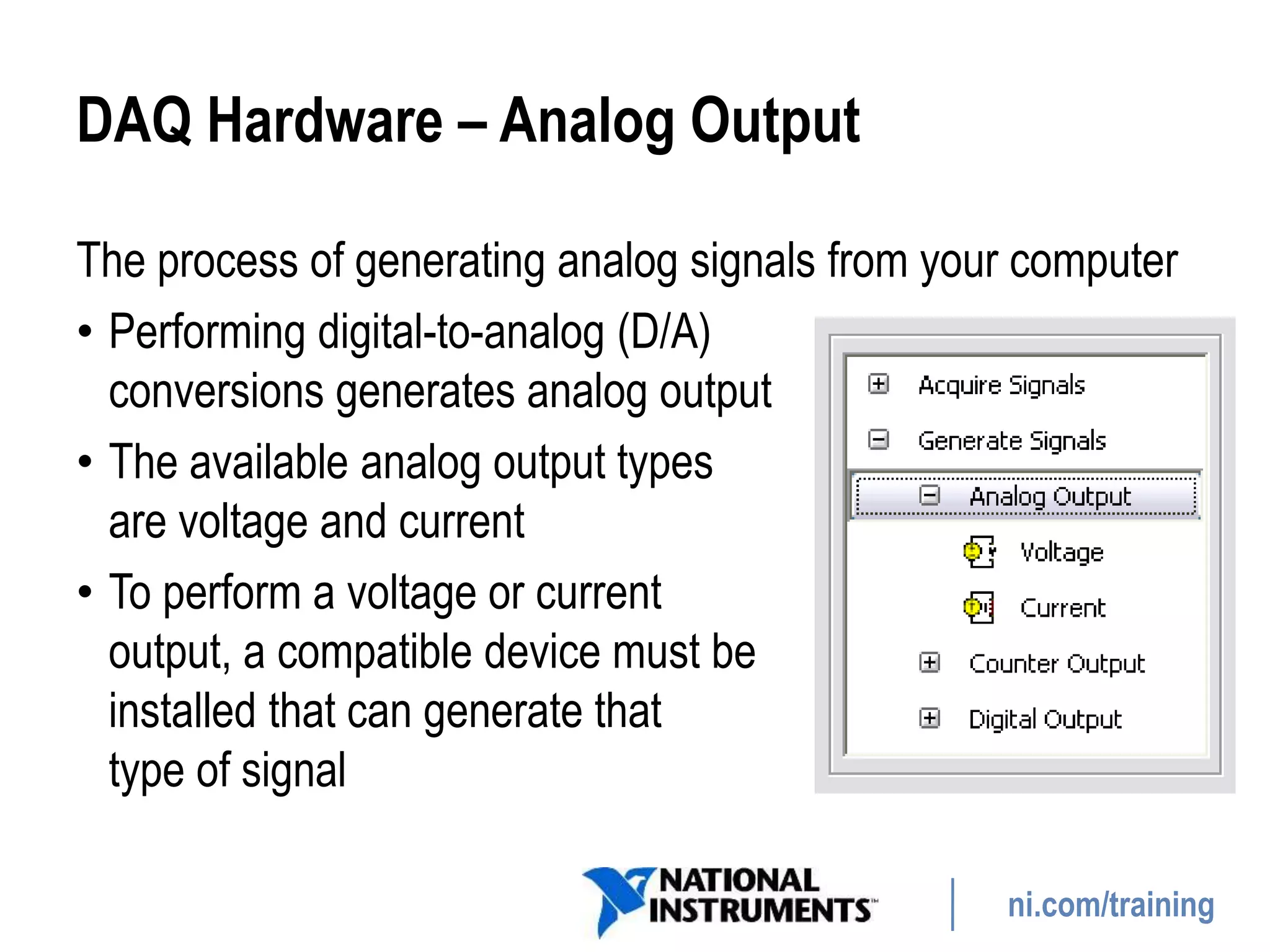 DAQ Hardware – Analog Output

The process of generating analog signals from your computer

• Performing digital-to-analog (D/A) conversions generates analog output
• The available analog output types are voltage and current
• To perform a voltage or current output, a compatible device must be installed that can generate that type of signal

Acquire Signals
Generate Signals
Analog Output
Voltage
Current
Counter Output
Digital Output

NATIONAL INSTRUMENTS™

ni.com/training